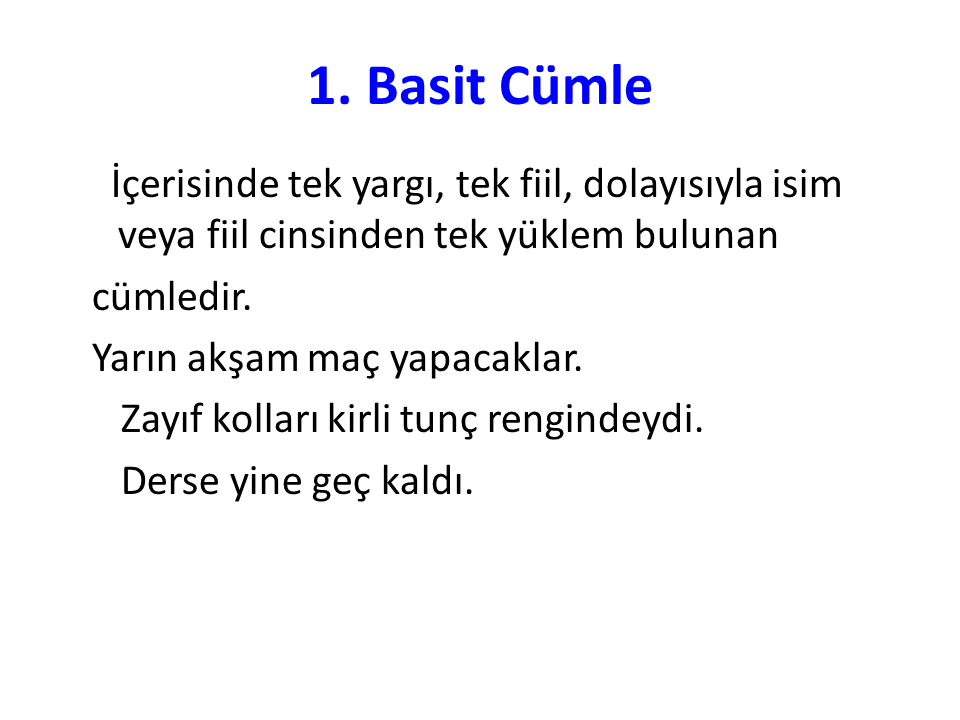 1. Basit Cümle

İçerisinde tek yargı, tek fiil, dolayısıyla isim veya fiil cinsinden tek yüklem bulunan cümledir.

Yarın akşam maç yapacaklar.

Zayıf kolları kirli tunç rengindeydi.

Derse yine geç kaldı.